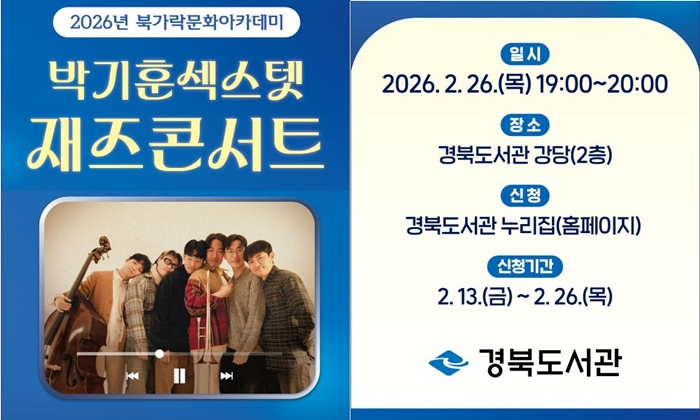 2026년 북가락문화아카데미

박기훈섹스텟
재즈콘서트

일시
2026. 2. 26.(목) 19:00~20:00

장소
경북도서관 강당(2층)

신청
경북도서관 누리집(홈페이지)

신청기간
2. 13.(금) ~ 2. 26.(목)

경북도서관